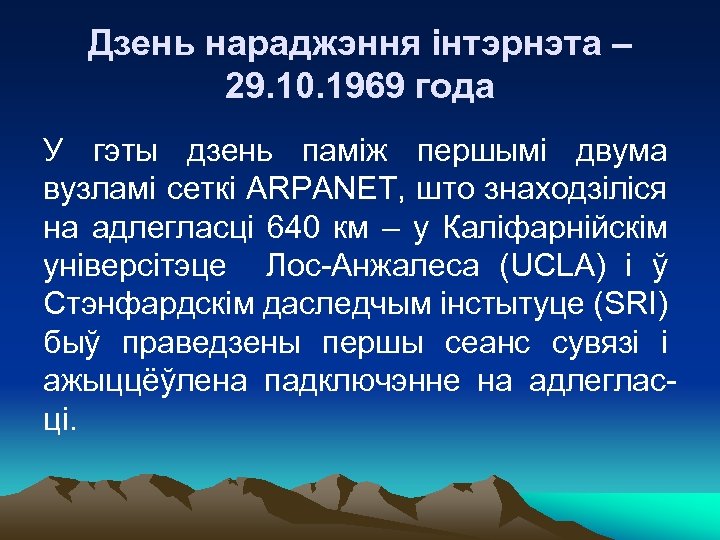 Дзень нараджэння інтэрнэта – 29.10.1969 года

У гэты дзень паміж першымі двума вузламі сеткі ARPANET, што знаходзіліся на адлегласці 640 км – у Каліфарнійскім універсітэце Лос-Анжалеса (UCLA) і ў Стэнфардскім даследчым інстытуце (SRI) быў праведзены першы сеанс сувязі і ажыццёўлена падключэнне на адлегласці.